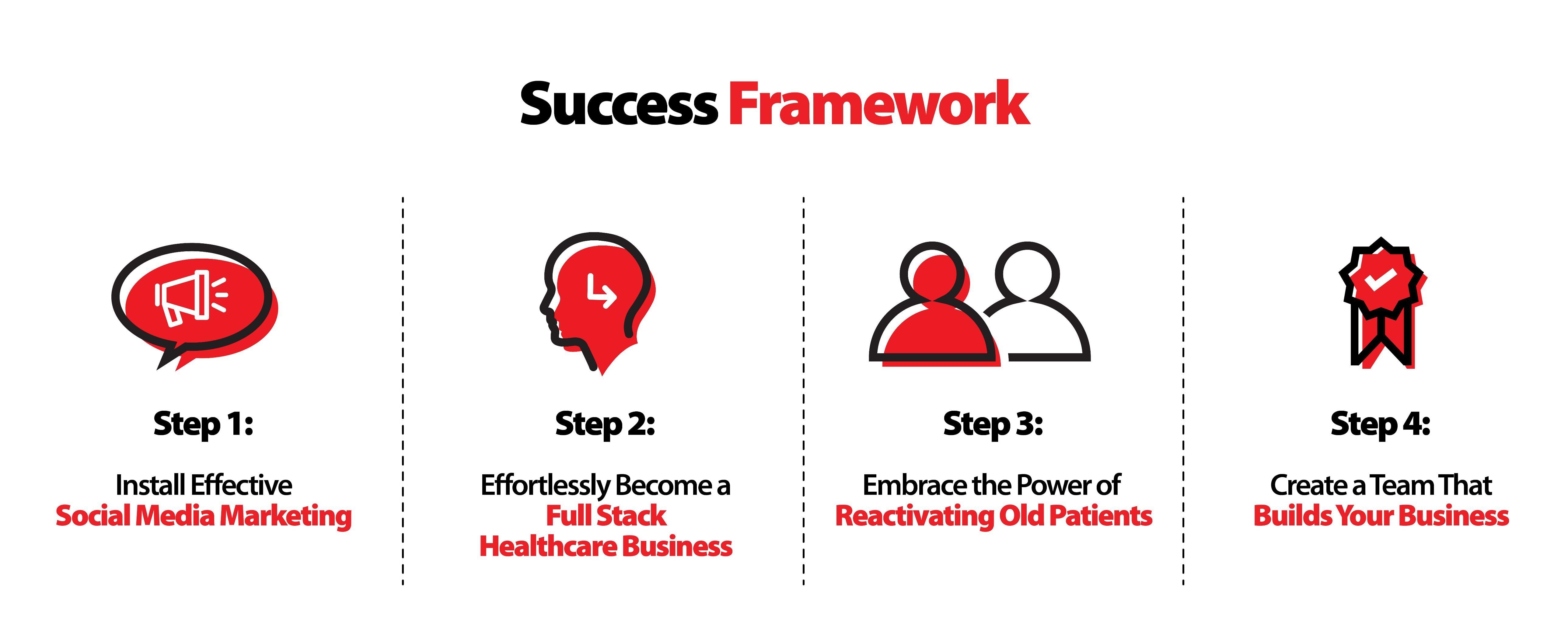 Success Framework

Step 1:

Install Effective Social Media Marketing

Step 2:

Effortlessly Become a Full Stack Healthcare Business

Step 3:

Embrace the Power of Reactivating Old Patients

Step 4:

Create a Team That Builds Your Business